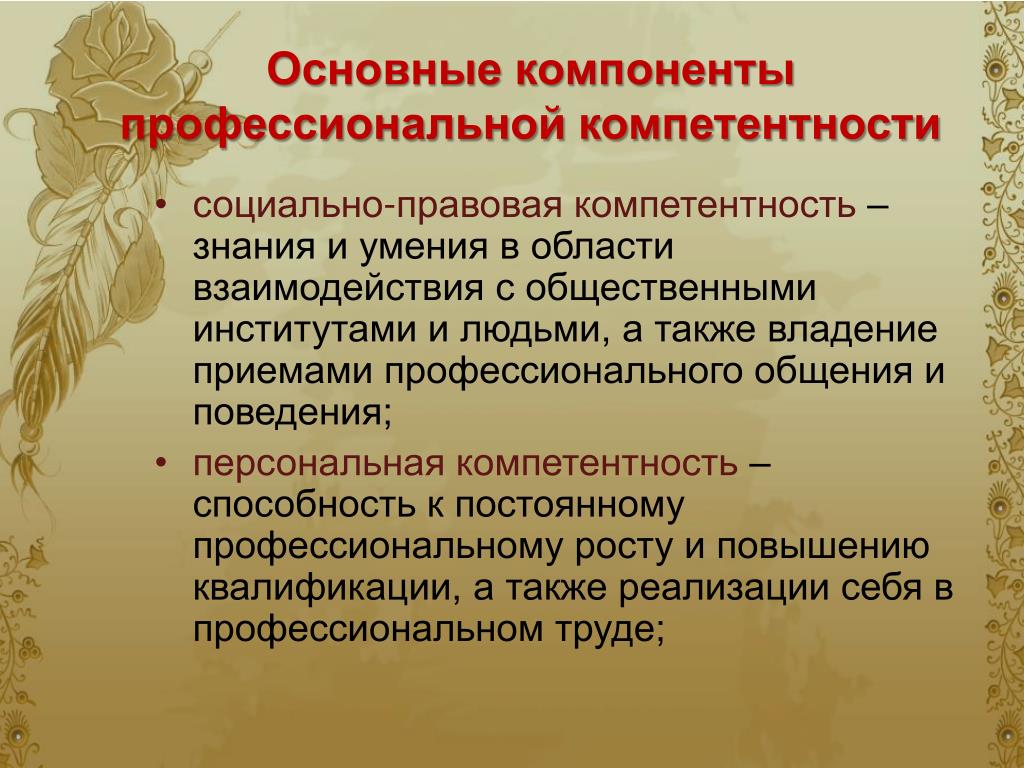 Основные компоненты профессиональной компетентности

• социально-правовая компетентность – знания и умения в области взаимодействия с общественными институтами и людьми, а также владение приемами профессионального общения и поведения;

• персональная компетентность – способность к постоянному профессиональному росту и повышению квалификации, а также реализации себя в профессиональном труде;